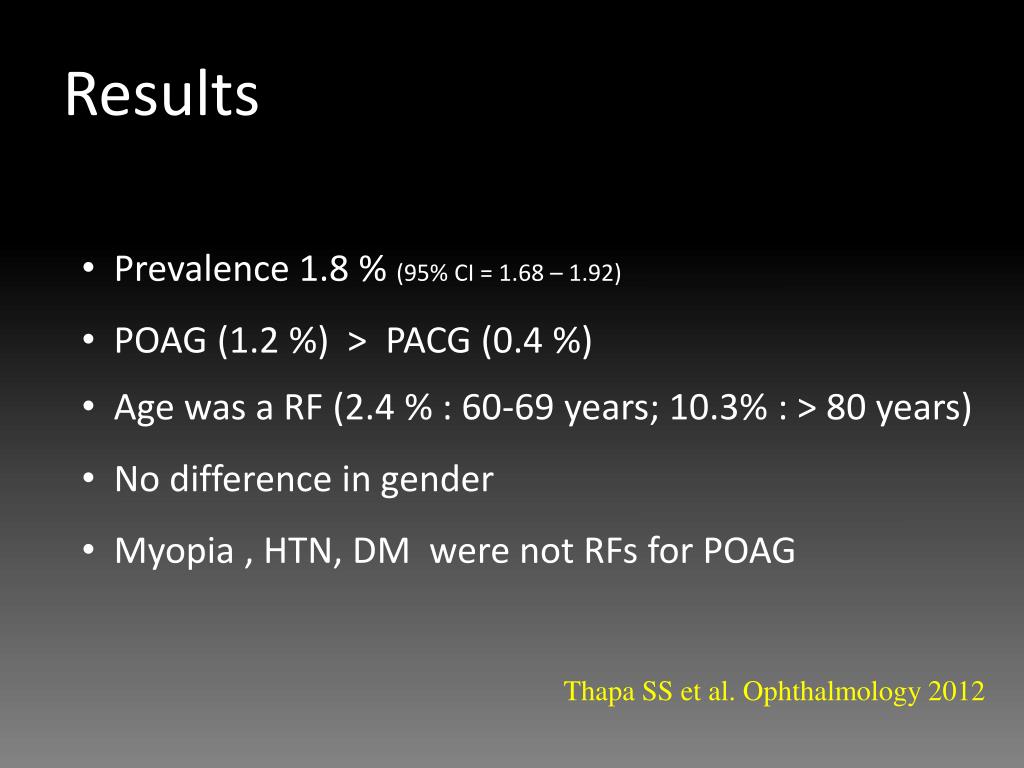 Results

• Prevalence 1.8 % (95% CI = 1.68 – 1.92)
• POAG (1.2 %) > PACG (0.4 %)
• Age was a RF (2.4 % : 60-69 years; 10.3% : > 80 years)
• No difference in gender
• Myopia , HTN, DM were not RFs for POAG

Thapa SS et al. Ophthalmology 2012